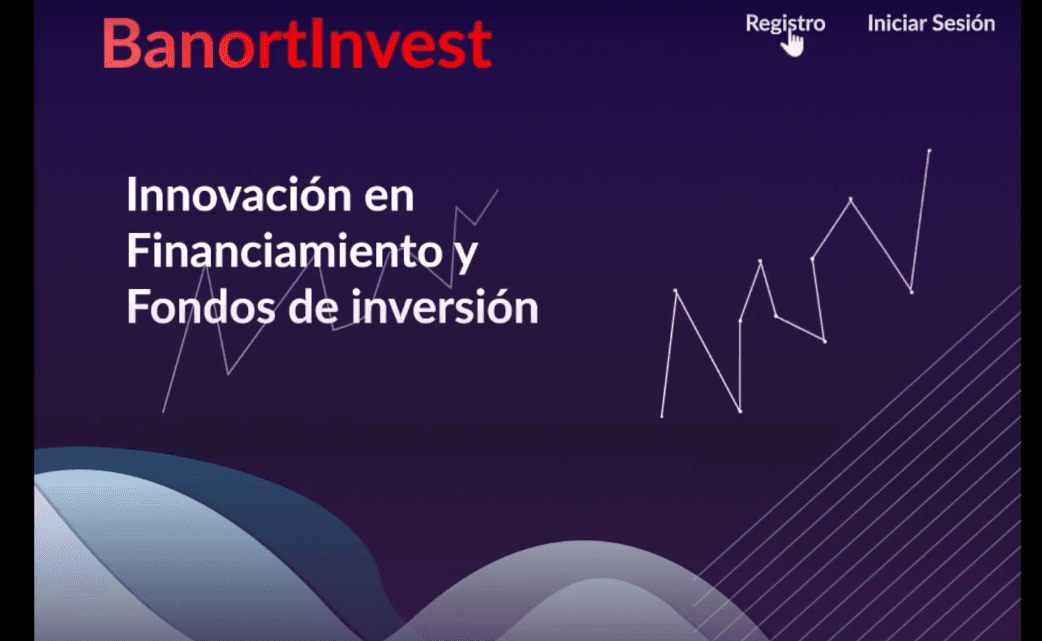 BanortInvest

Registro Iniciar Sesión

Innovación en Financiamiento y Fondos de inversión